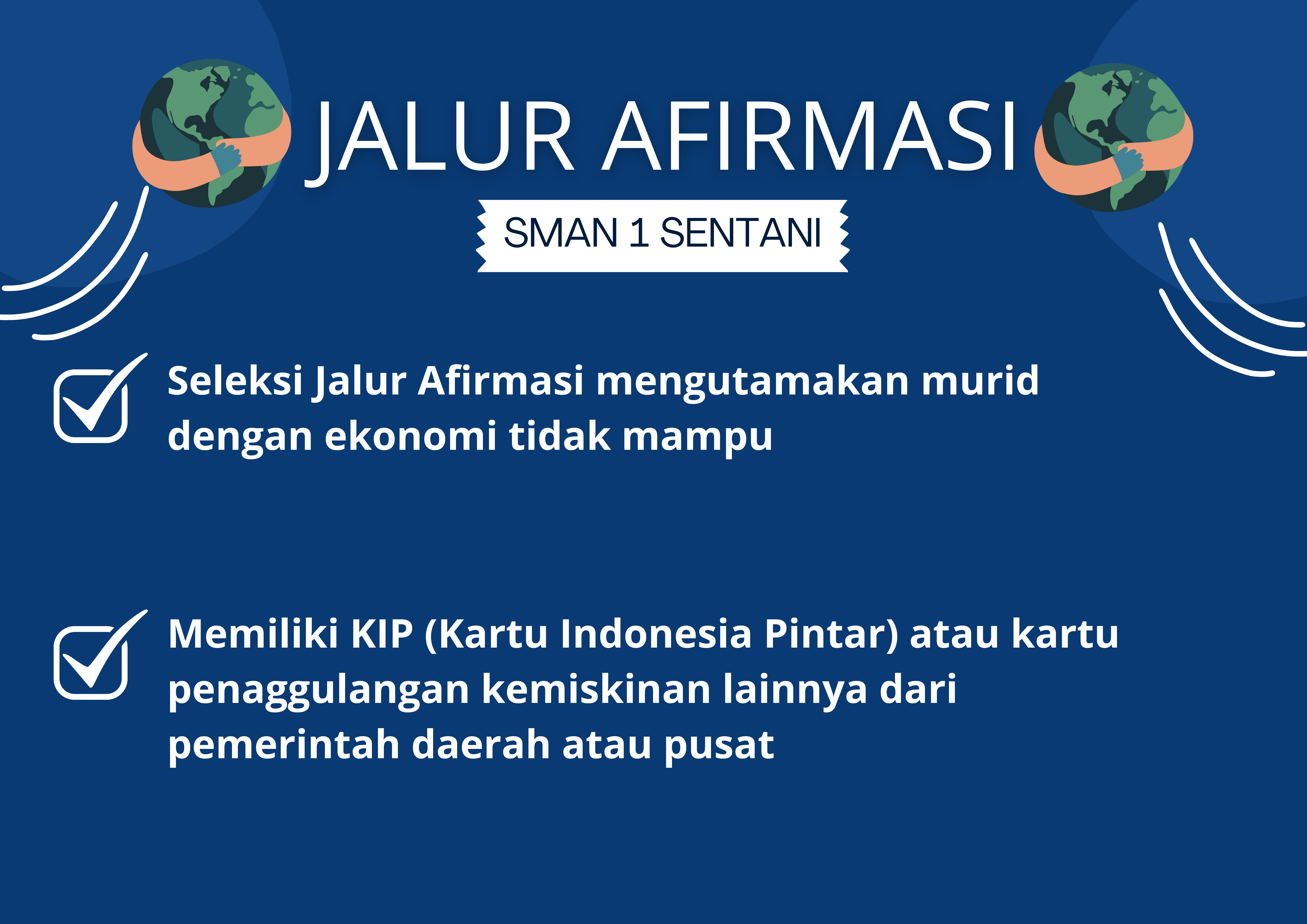 JALUR AFIRMASI

SMAN 1 SENTANI

Seleksi Jalur Afirmasi mengutamakan murid dengan ekonomi tidak mampu

Memiliki KIP (Kartu Indonesia Pintar) atau kartu penaggulangan kemiskinan lainnya dari pemerintah daerah atau pusat